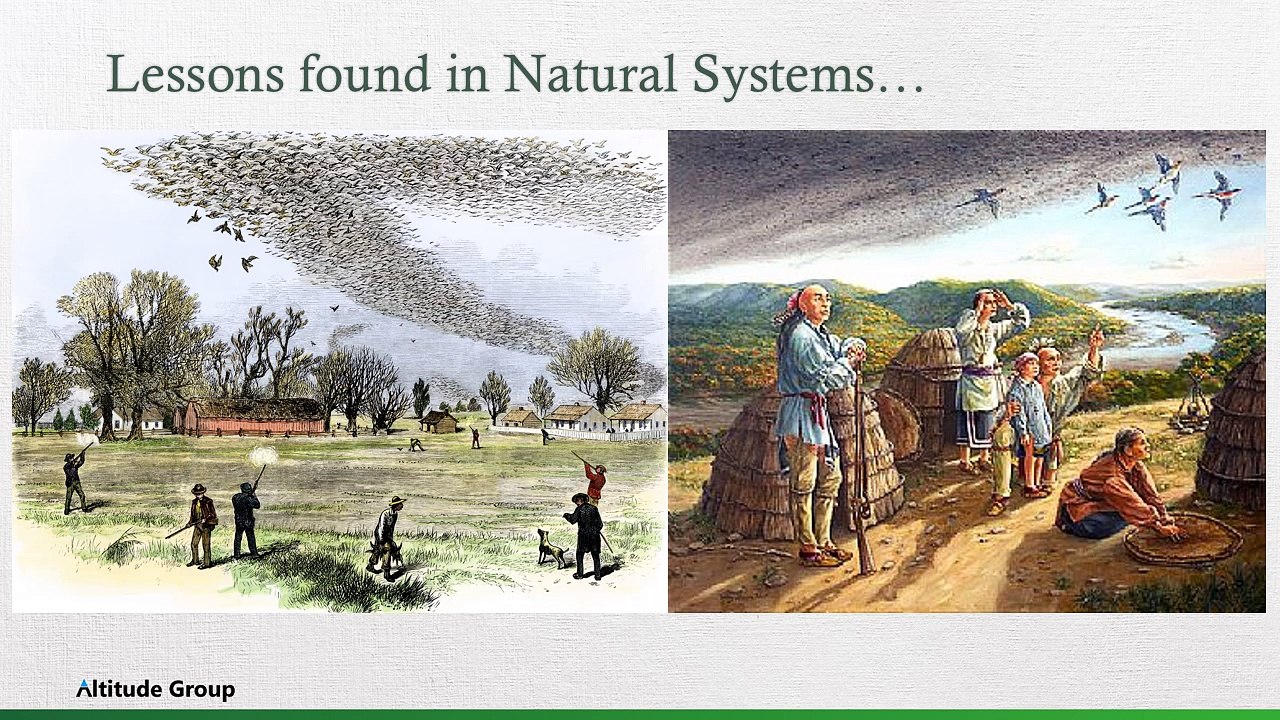 Lessons found in Natural Systems…

Altitude Group